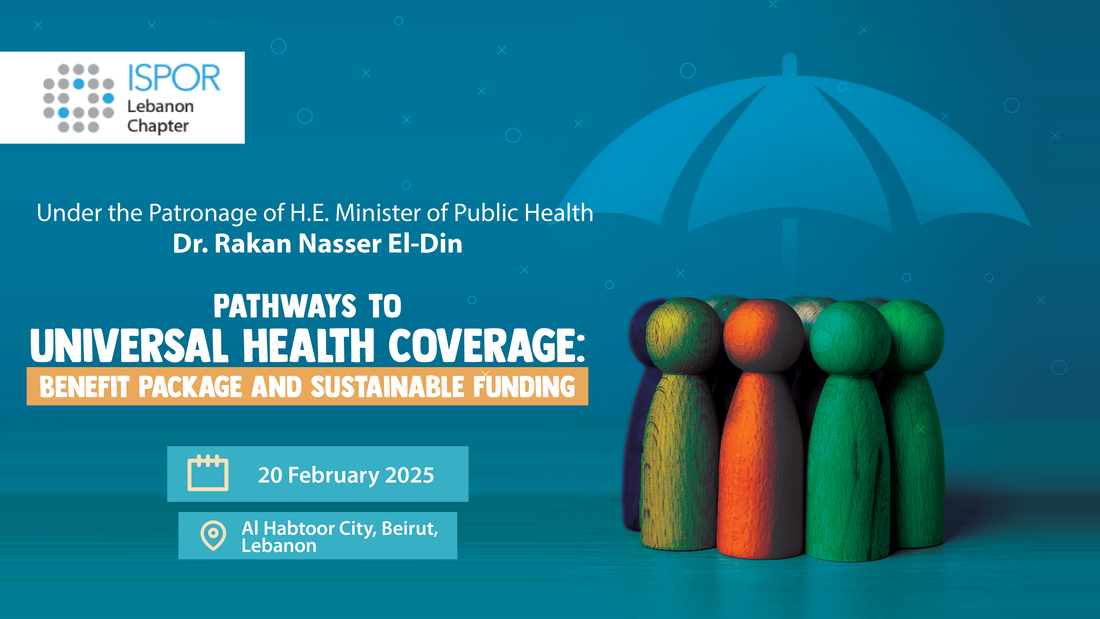 ISPOR
Lebanon
Chapter

Under the Patronage of H.E. Minister of Public Health
Dr. Rakan Nasser El-Din

PATHWAYS TO
UNIVERSAL HEALTH COVERAGE:
BENEFIT PACKAGE AND SUSTAINABLE FUNDING

20 February 2025

Al Habtoor City, Beirut, Lebanon